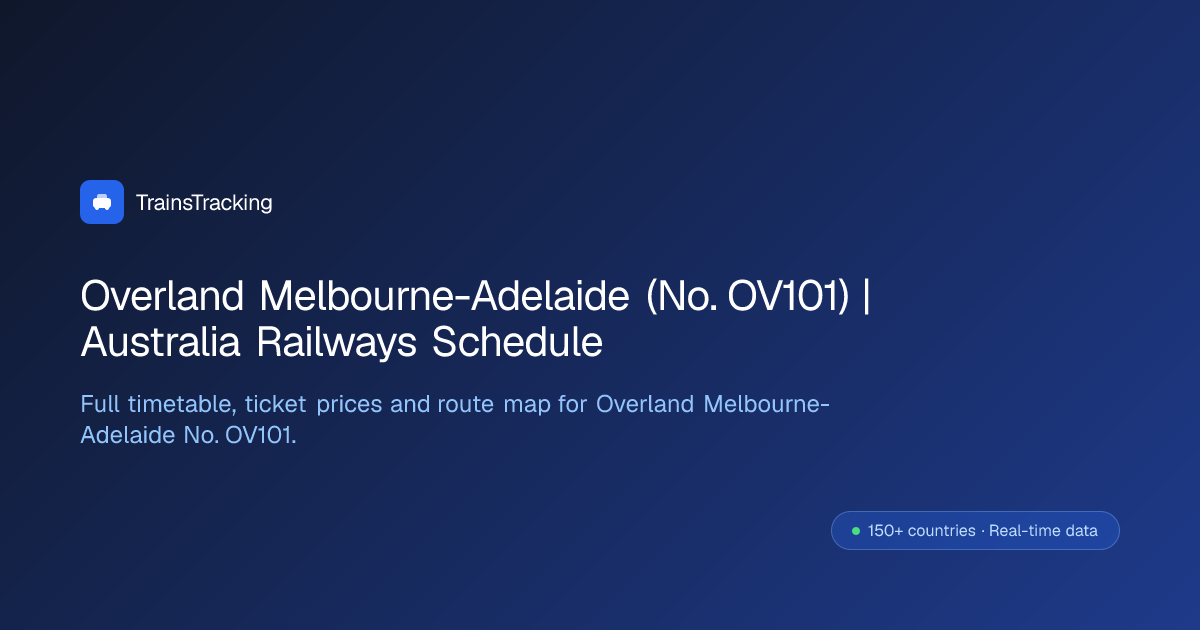 TrainsTracking

Overland Melbourne-Adelaide (No. OV101) | Australia Railways Schedule

Full timetable, ticket prices and route map for Overland Melbourne-Adelaide No. OV101.

150+ countries · Real-time data